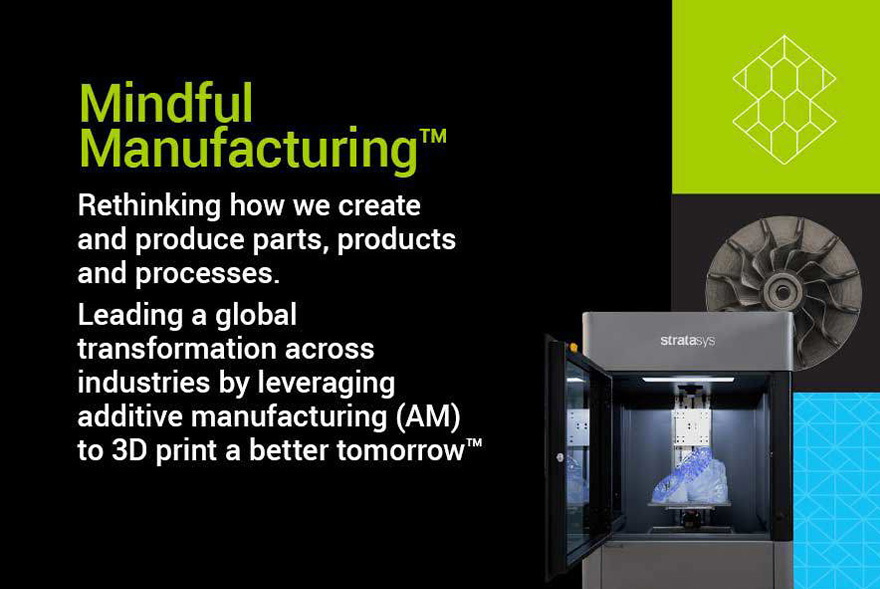 Mindful Manufacturing™

Rethinking how we create and produce parts, products and processes.

Leading a global transformation across industries by leveraging additive manufacturing (AM) to 3D print a better tomorrow™

stratasys